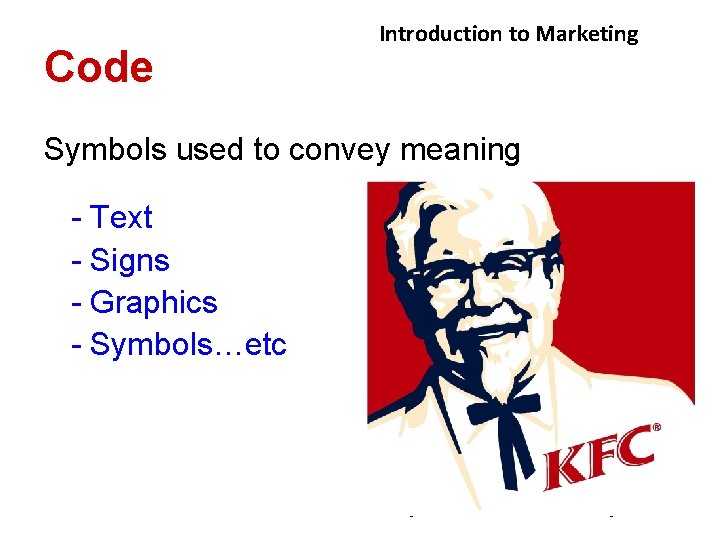 Introduction to Marketing

Code

Symbols used to convey meaning

- Text
- Signs
- Graphics
- Symbols…etc

KFC®